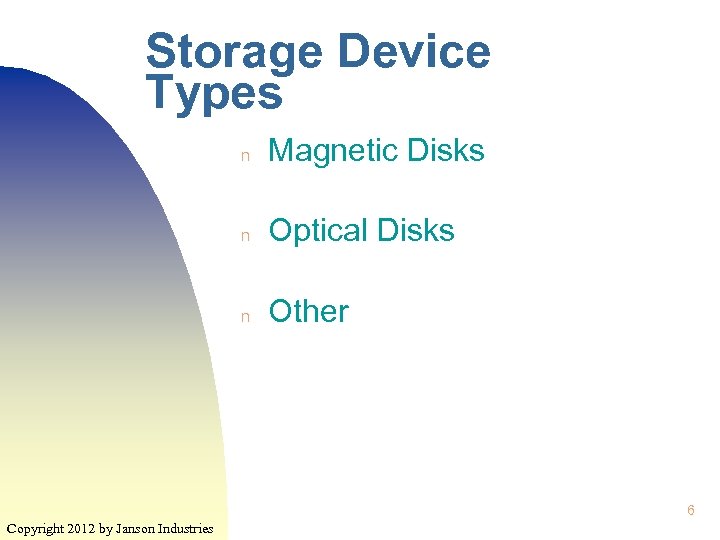 Storage Device Types

n Magnetic Disks

n Optical Disks

n Other

6

Copyright 2012 by Janson Industries